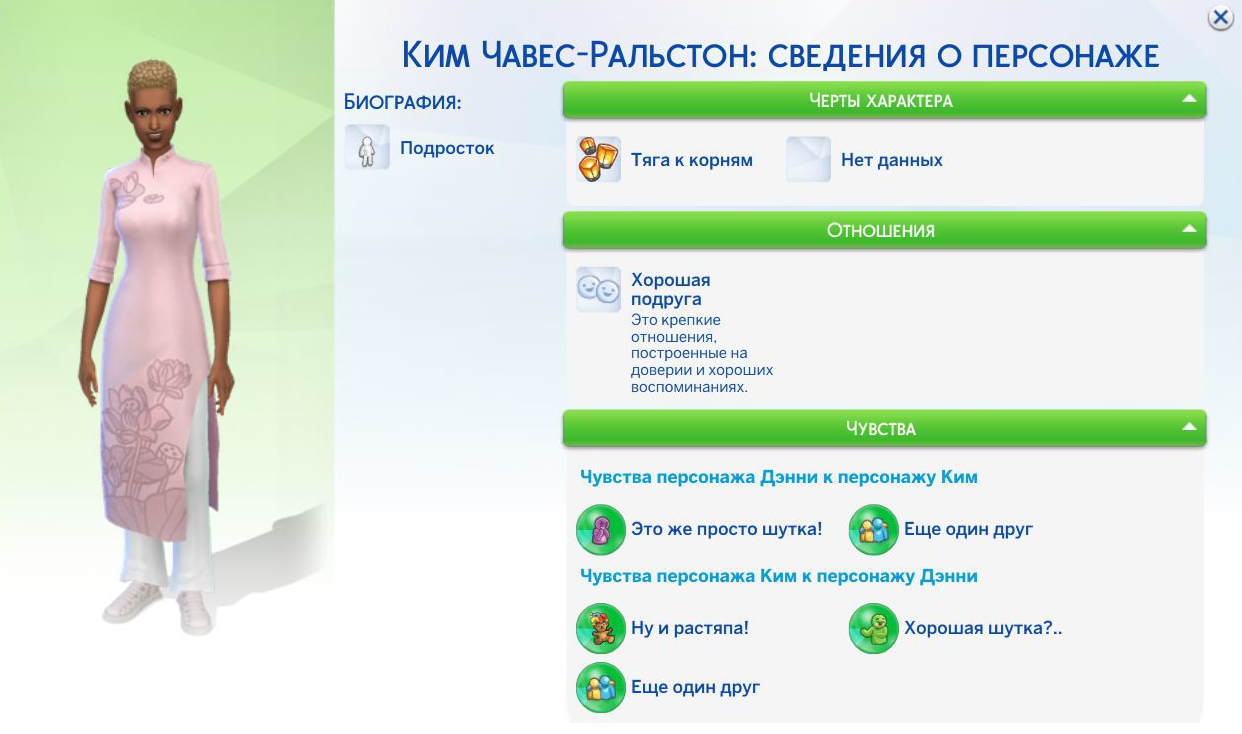 Ким Чавес-Ральстон: сведения о персонаже

Биография:

Подросток

Черты характера

Тяга к корням

Нет данных

Отношения

Хорошая подруга
Это крепкие отношения, построенные на доверии и хороших воспоминаниях.

Чувства

Чувства персонажа Дэнни к персонажу Ким

Это же просто шутка!

Еще один друг

Чувства персонажа Ким к персонажу Дэнни

Ну и растяпа!

Хорошая шутка?..

Еще один друг